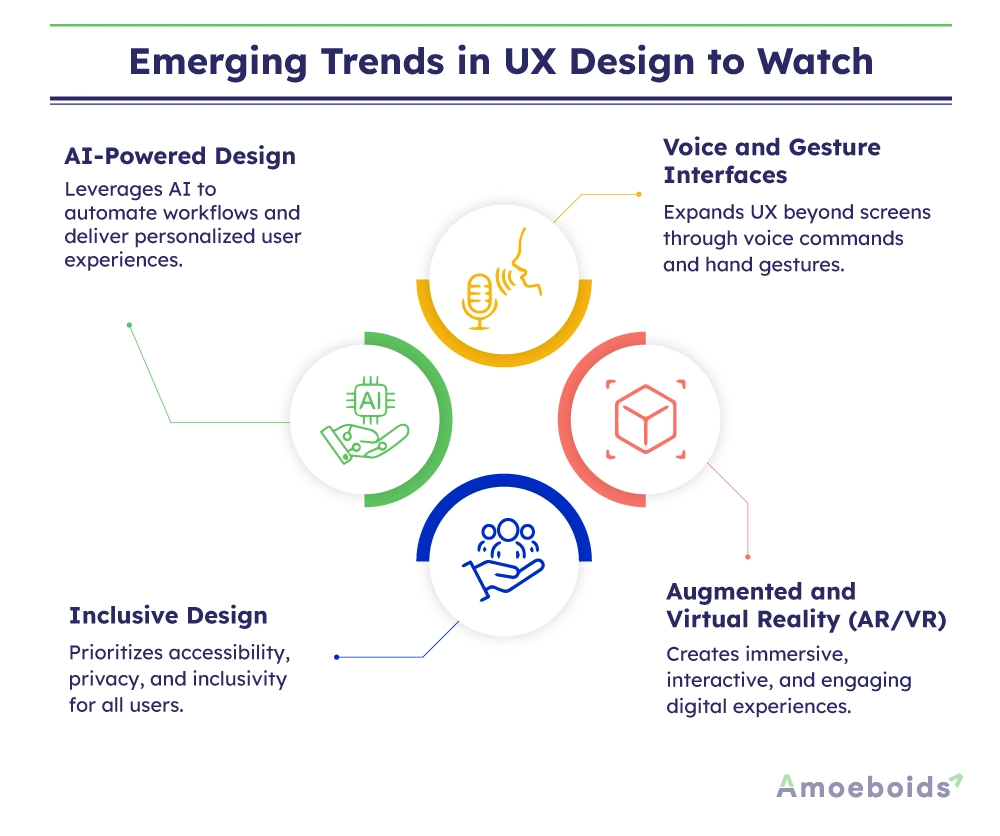 Emerging Trends in UX Design to Watch

AI-Powered Design
Leverages AI to automate workflows and deliver personalized user experiences.

Voice and Gesture Interfaces
Expands UX beyond screens through voice commands and hand gestures.

AI

Inclusive Design
Prioritizes accessibility, privacy, and inclusivity for all users.

Augmented and Virtual Reality (AR/VR)
Creates immersive, interactive, and engaging digital experiences.

Amoeboids